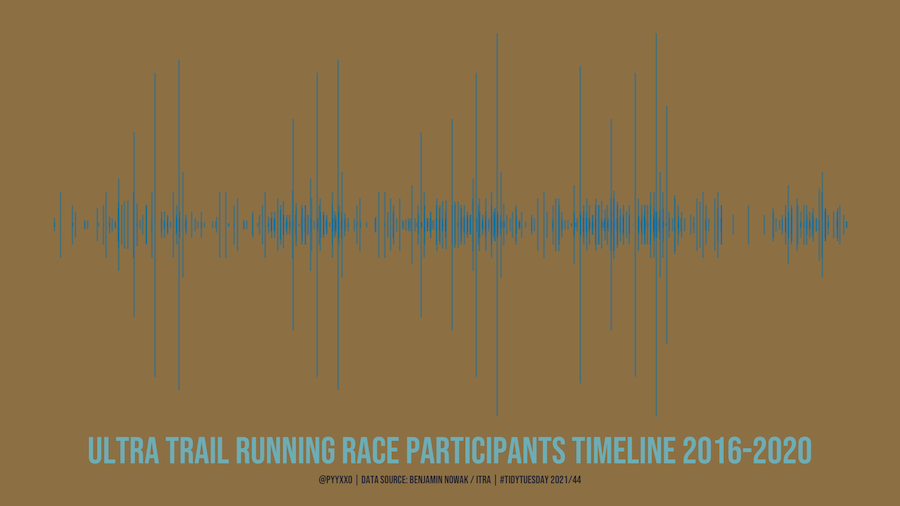 ULTRA TRAIL RUNNING RACE PARTICIPANTS TIMELINE 2016-2020

@PYYXXO | DATA SOURCE: BENJAMIN NOWAK / ITRA | #TIDYTUESDAY 2021/44